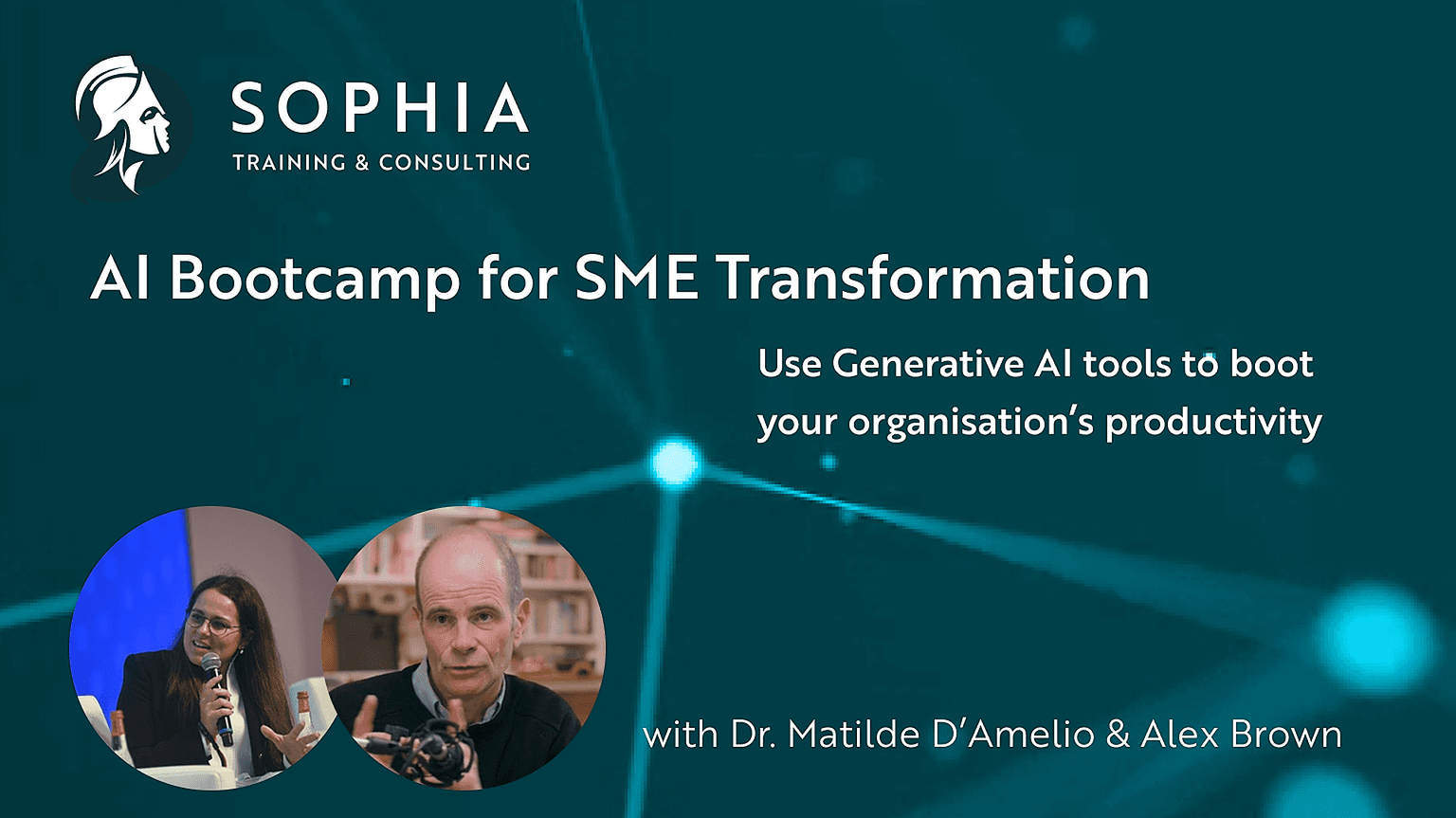 SOPHIA
TRAINING & CONSULTING

AI Bootcamp for SME Transformation

Use Generative AI tools to boot your organisation's productivity

with Dr. Matilde D'Amelio & Alex Brown